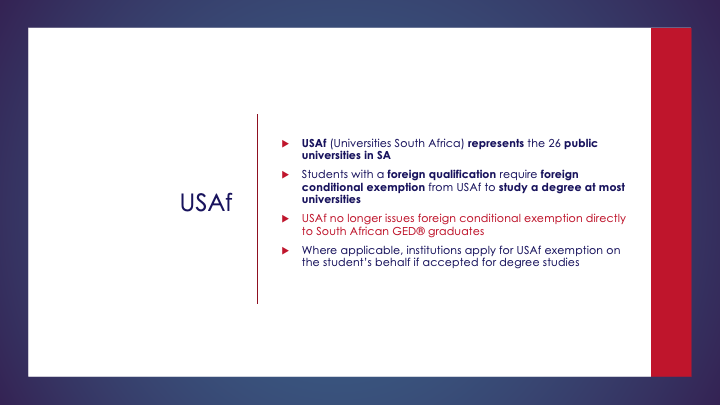 USAf

▶ USAf (Universities South Africa) represents the 26 public universities in SA

▶ Students with a foreign qualification require foreign conditional exemption from USAf to study a degree at most universities

▶ USAf no longer issues foreign conditional exemption directly to South African GED® graduates

▶ Where applicable, institutions apply for USAf exemption on the student's behalf if accepted for degree studies